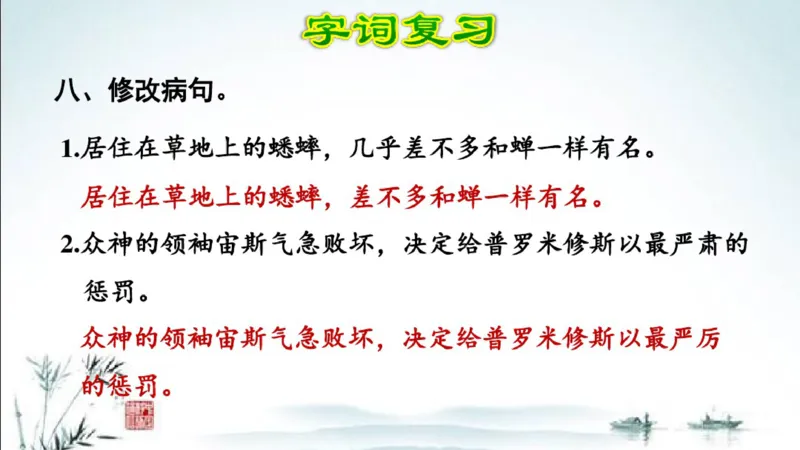 字词复习

八、修改病句。

1.居住在草地上的蟋蟀，几乎差不多和蝉一样有名。

居住在草地上的蟋蟀，差不多和蝉一样有名。

2.众神的领袖宙斯气急败坏，决定给普罗米修斯以最严肃的惩罚。

众神的领袖宙斯气急败坏，决定给普罗米修斯以最严厉的惩罚。